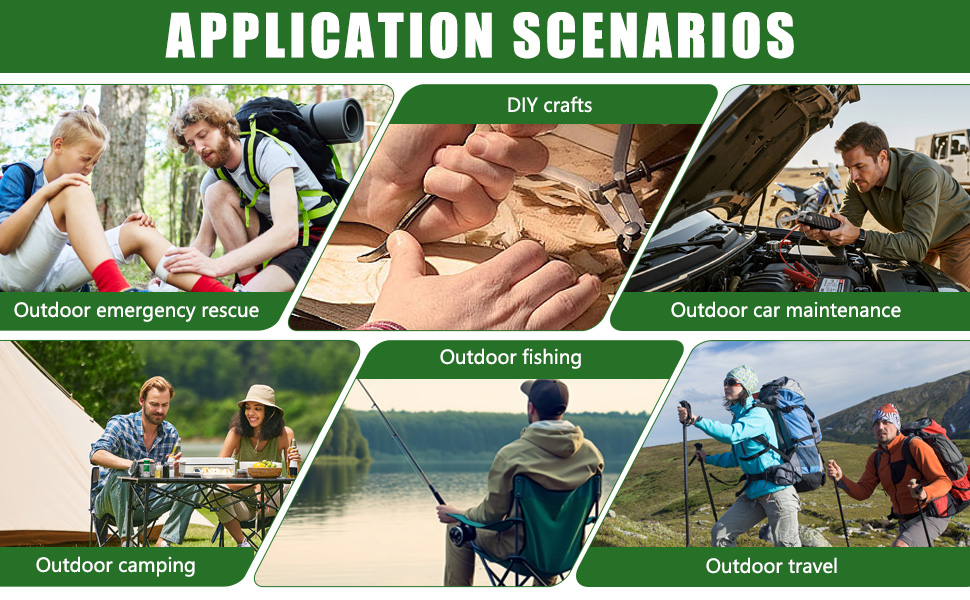 APPLICATION SCENARIOS

Outdoor emergency rescue

DIY crafts

Outdoor car maintenance

Outdoor camping

Outdoor fishing

Outdoor travel